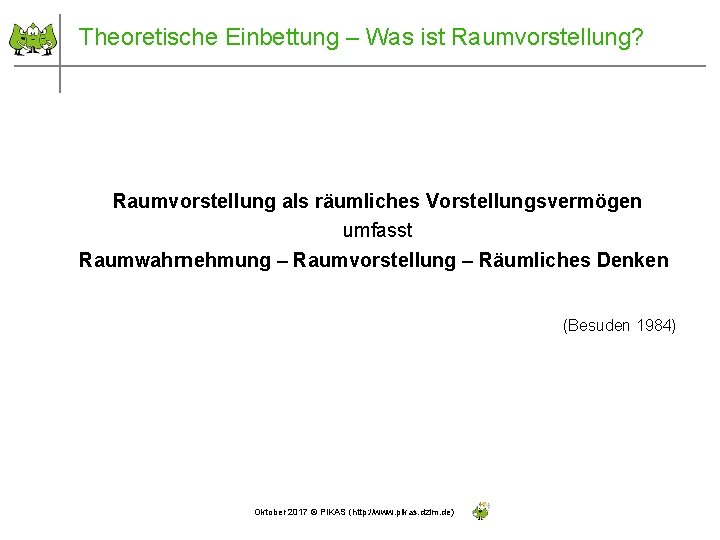 Theoretische Einbettung – Was ist Raumvorstellung?

Raumvorstellung als räumliches Vorstellungsvermögen
umfasst
Raumwahrnehmung – Raumvorstellung – Räumliches Denken

(Besuden 1984)

Oktober 2017 © PIKAS (http://www.pikas.dzlm.de)